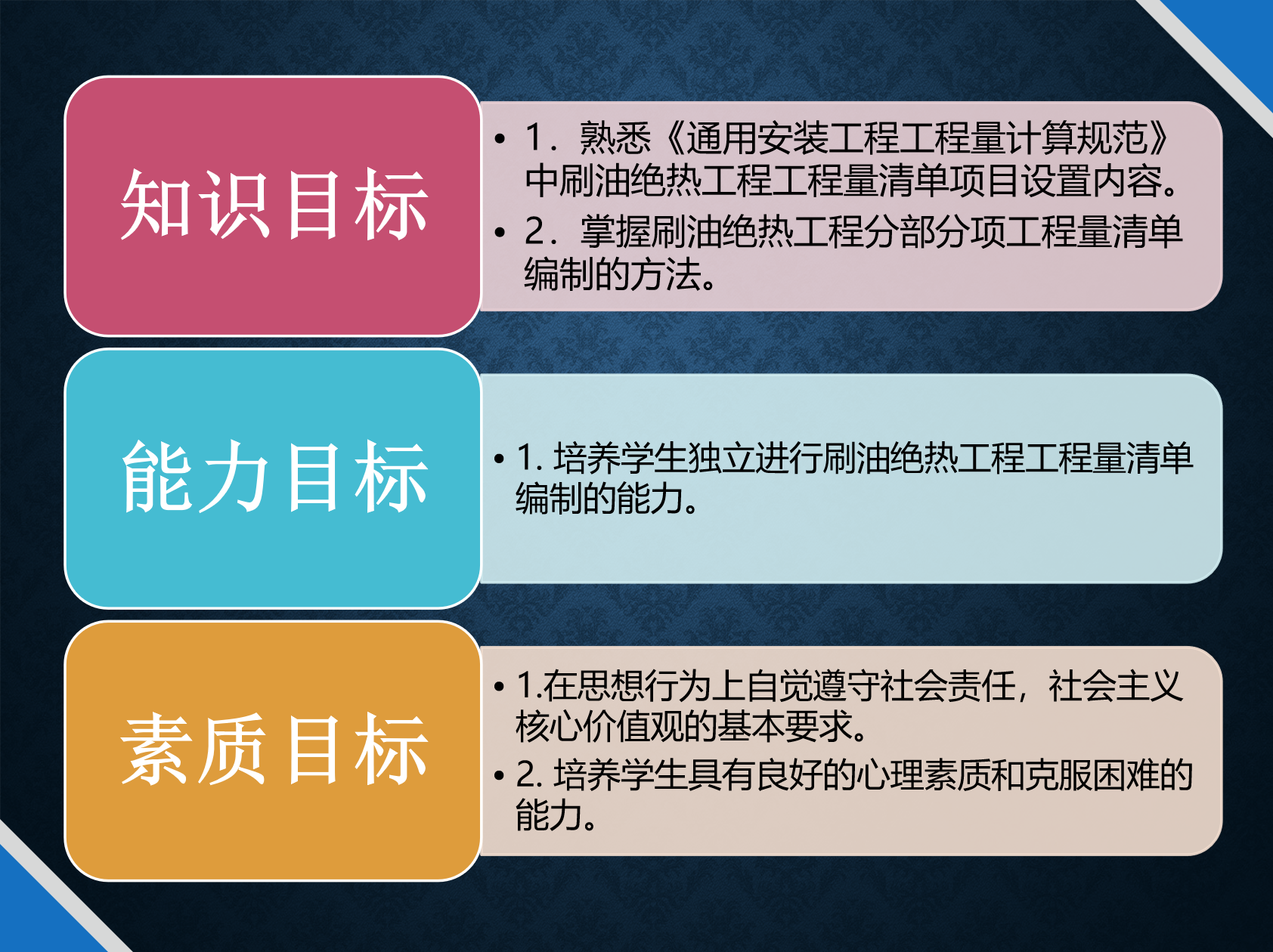 知识目标

• 1．熟悉《通用安装工程工程量计算规范》中刷油绝热工程工程量清单项目设置内容。
• 2．掌握刷油绝热工程分部分项工程量清单编制的方法。

能力目标

• 1. 培养学生独立进行刷油绝热工程工程量清单编制的能力。

素质目标

• 1.在思想行为上自觉遵守社会责任，社会主义核心价值观的基本要求。
• 2. 培养学生具有良好的心理素质和克服困难的能力。